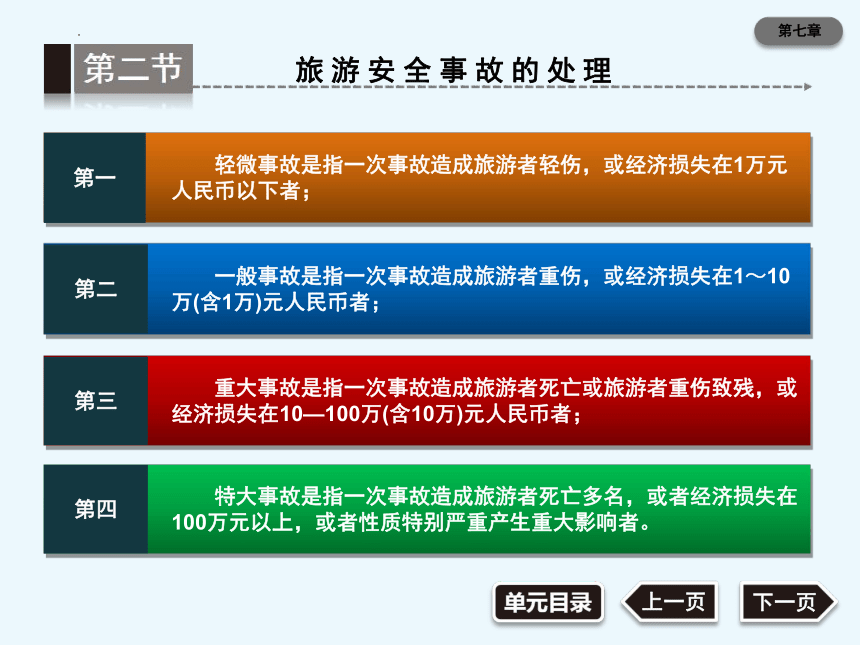 第七章

第二节 旅游安全事故的处理

第一

轻微事故是指一次事故造成旅游者轻伤，或经济损失在1万元人民币以下者；

第二

一般事故是指一次事故造成旅游者重伤，或经济损失在1～10万(含1万)元人民币者；

第三

重大事故是指一次事故造成旅游者死亡或旅游者重伤致残，或经济损失在10—100万(含10万)元人民币者；

第四

特大事故是指一次事故造成旅游者死亡多名，或者经济损失在100万元以上，或者性质特别严重产生重大影响者。

单元目录 上一页 下一页